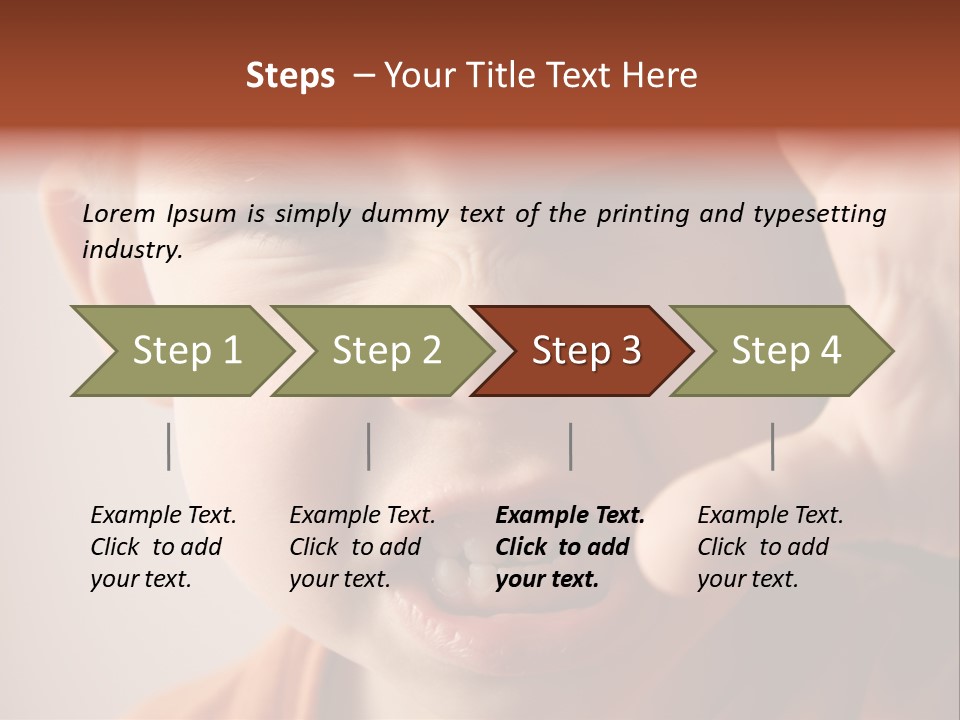 Steps – Your Title Text Here

Lorem Ipsum is simply dummy text of the printing and typesetting industry.

Step 1

Step 2

Step 3

Step 4

Example Text. Click to add your text.

Example Text. Click to add your text.

Example Text. Click to add your text.

Example Text. Click to add your text.